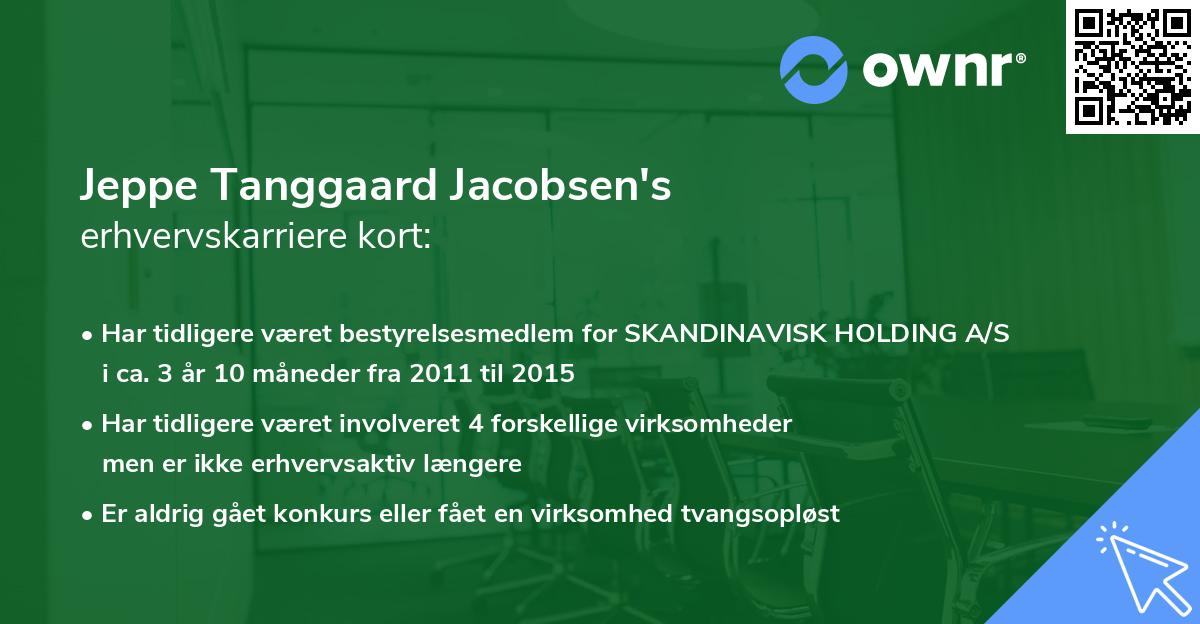 ownr®

Jeppe Tanggaard Jacobsen's
erhvervskarriere kort:

• Har tidligere været bestyrelsesmedlem for SKANDINAVISK HOLDING A/S i ca. 3 år 10 måneder fra 2011 til 2015

• Har tidligere været involveret 4 forskellige virksomheder men er ikke erhvervsaktiv længere

• Er aldrig gået konkurs eller fået en virksomhed tvangsopløst